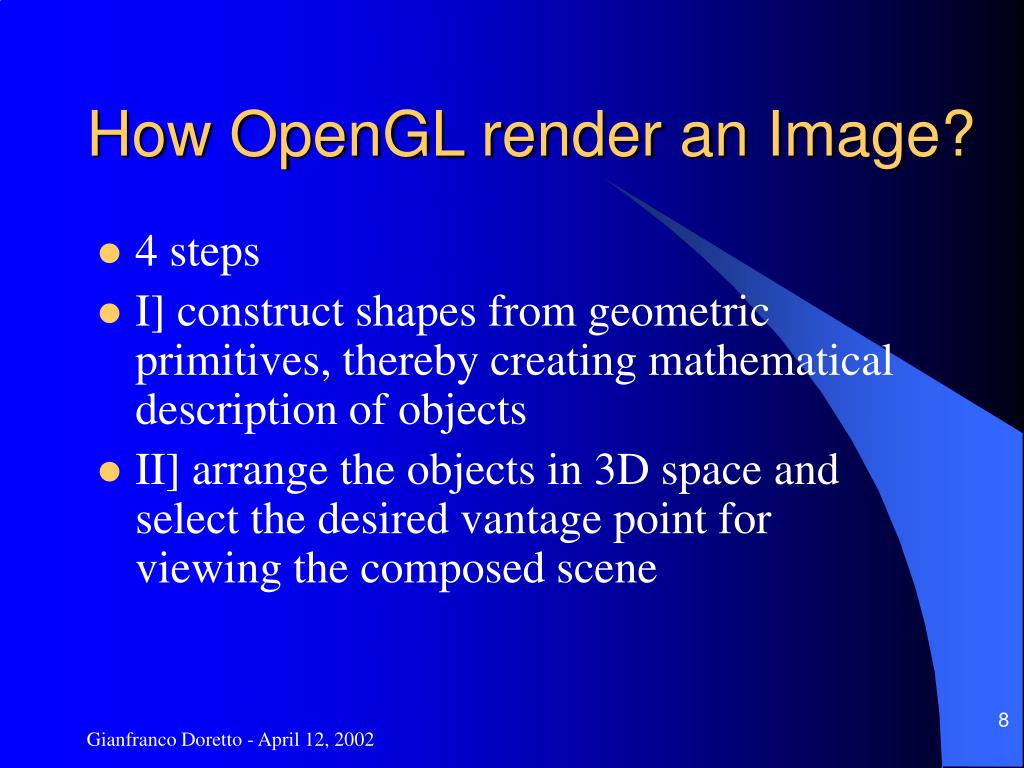 How OpenGL render an Image?

- 4 steps
- I] construct shapes from geometric primitives, thereby creating mathematical description of objects
- II] arrange the objects in 3D space and select the desired vantage point for viewing the composed scene

Gianfranco Doretto - April 12, 2002

8